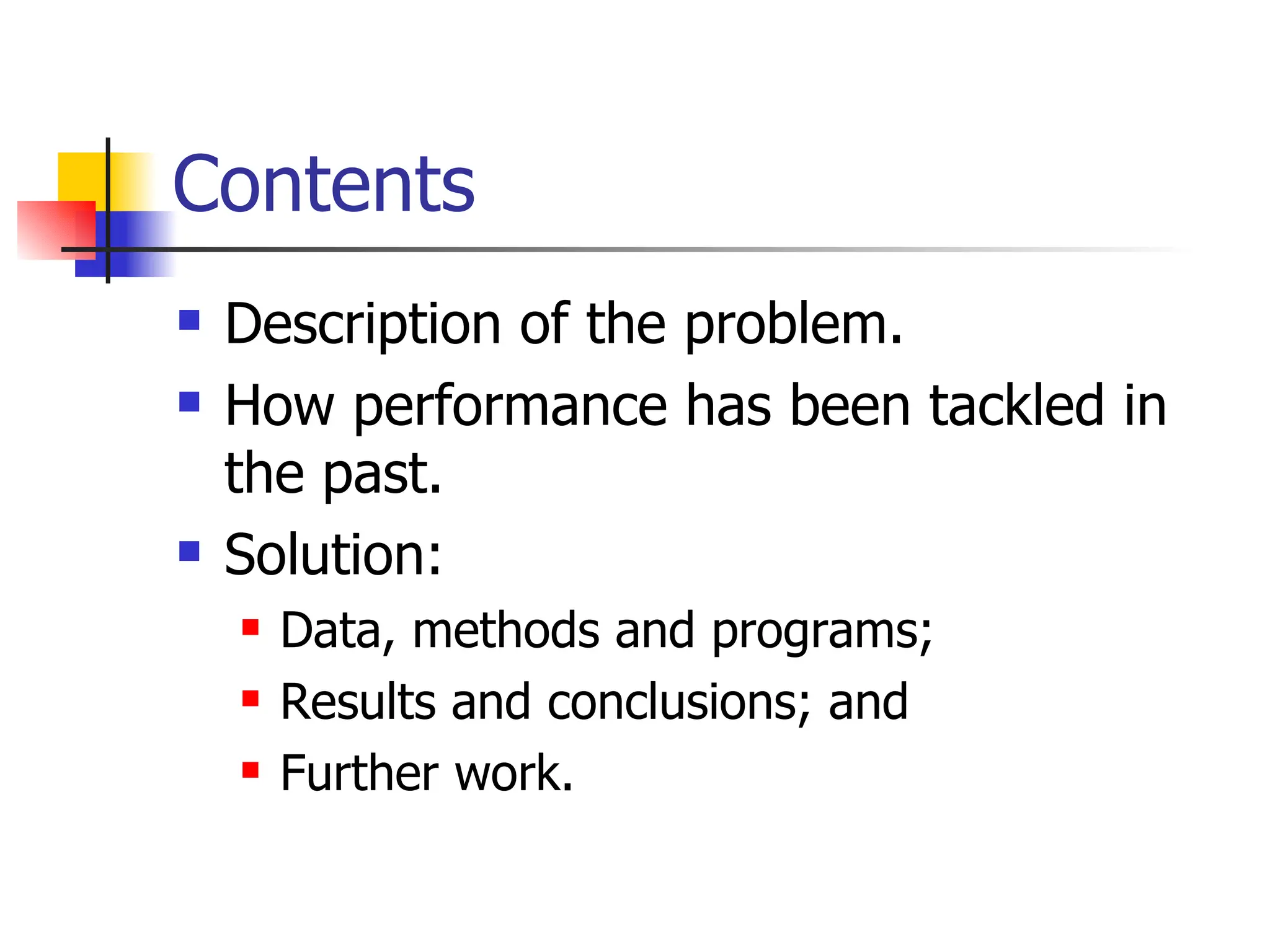 Contents

- Description of the problem.
- How performance has been tackled in the past.
- Solution:
  - Data, methods and programs;
  - Results and conclusions; and
  - Further work.